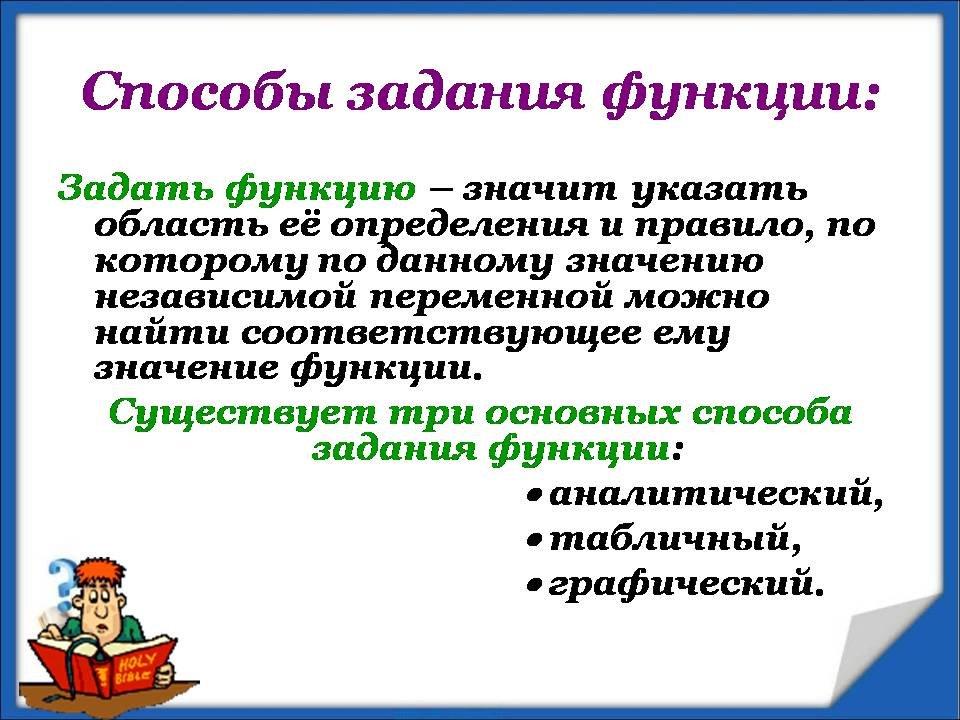 Способы задания функции:

Задать функцию – значит указать область её определения и правило, по которому по данному значению независимой переменной можно найти соответствующее ему значение функции.

Существует три основных способа задания функции:

• аналитический,
• табличный,
• графический.

HOLY BIBLE